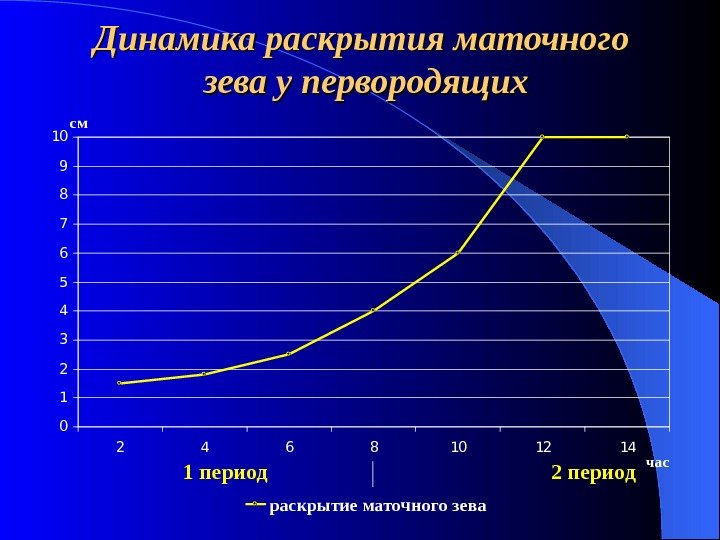 Динамика раскрытия маточного зева у первородящих

см

10
9
8
7
6
5
4
3
2
1
0

2
4
6
8
10
12
14

час

1 период

2 период

раскрытие маточного зева